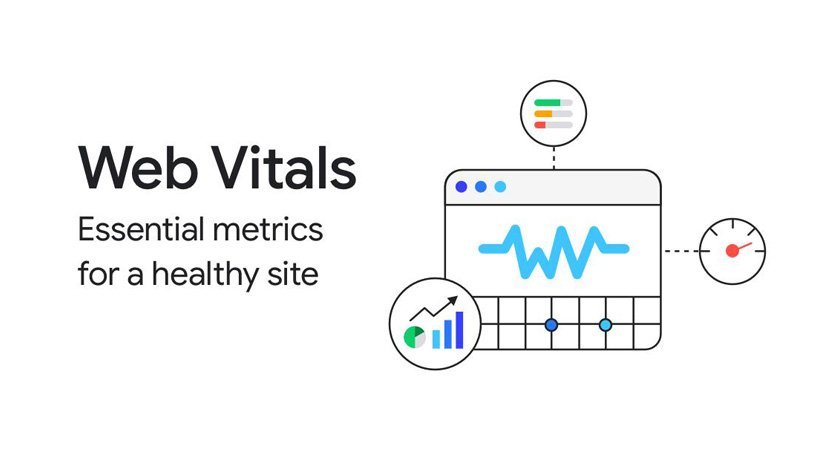 Web Vitals

Essential metrics for a healthy site